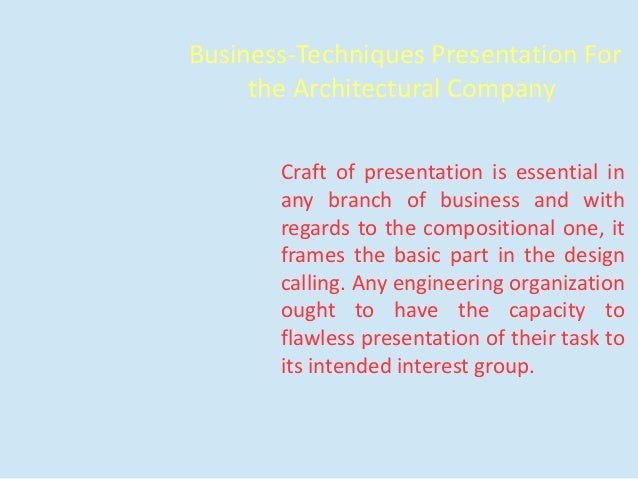 Business-Techniques Presentation For the Architectural Company

Craft of presentation is essential in any branch of business and with regards to the compositional one, it frames the basic part in the design calling. Any engineering organization ought to have the capacity to flawless presentation of their task to its intended interest group.